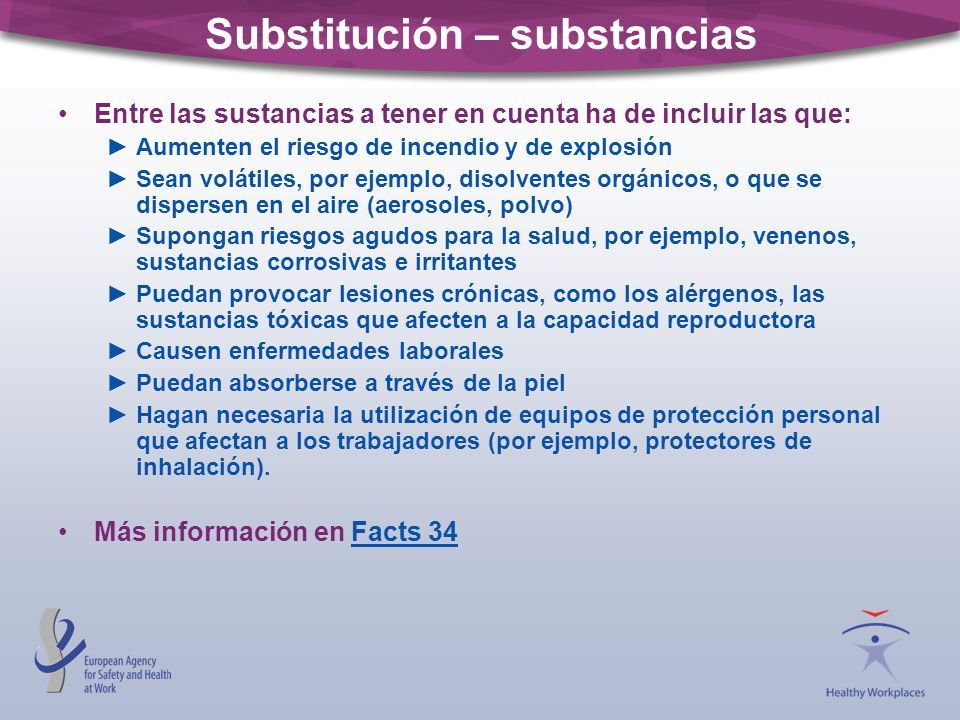 Substitución – substancias

• Entre las sustancias a tener en cuenta ha de incluir las que:
► Aumenten el riesgo de incendio y de explosión
► Sean volátiles, por ejemplo, disolventes orgánicos, o que se dispersen en el aire (aerosoles, polvo)
► Supongan riesgos agudos para la salud, por ejemplo, venenos, sustancias corrosivas e irritantes
► Puedan provocar lesiones crónicas, como los alérgenos, las sustancias tóxicas que afecten a la capacidad reproductora
► Causen enfermedades laborales
► Puedan absorberse a través de la piel
► Hagan necesaria la utilización de equipos de protección personal que afectan a los trabajadores (por ejemplo, protectores de inhalación).

• Más información en Facts 34

European Agency for Safety and Health at Work

Healthy Workplaces